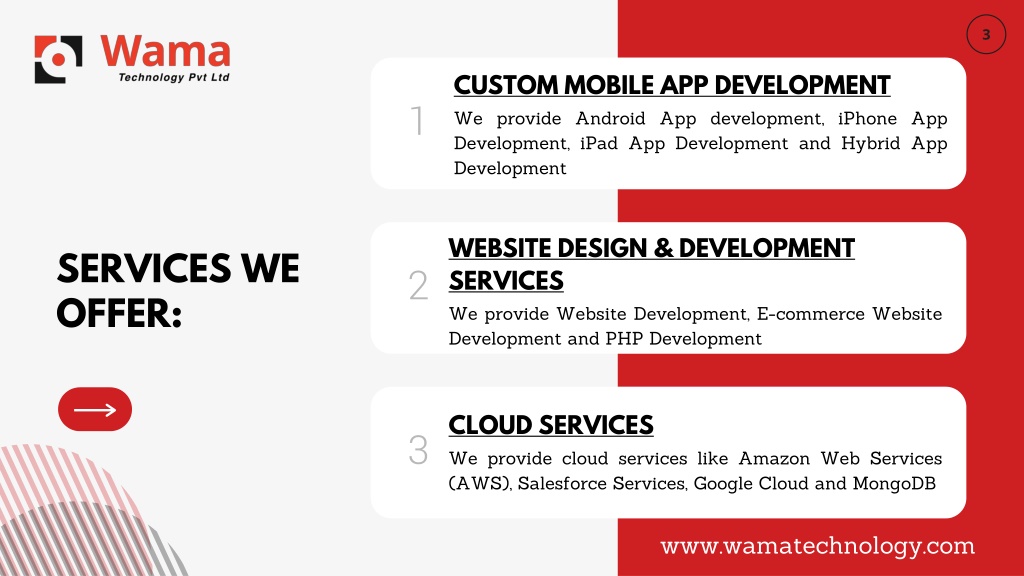 Wama
Technology Pvt Ltd

3

SERVICES WE OFFER:

1
CUSTOM MOBILE APP DEVELOPMENT
We provide Android App development, iPhone App Development, iPad App Development and Hybrid App Development

2
WEBSITE DESIGN & DEVELOPMENT SERVICES
We provide Website Development, E-commerce Website Development and PHP Development

3
CLOUD SERVICES
We provide cloud services like Amazon Web Services (AWS), Salesforce Services, Google Cloud and MongoDB

www.wamatechnology.com